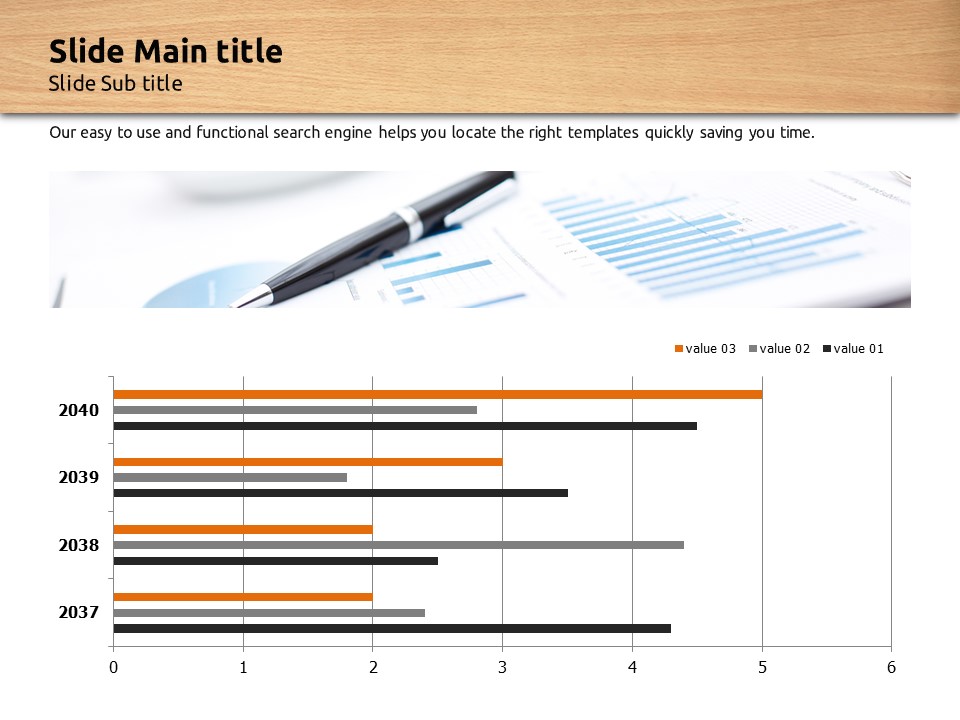 Slide Main title
Slide Sub title

Our easy to use and functional search engine helps you locate the right templates quickly saving you time.

value 03 value 02 value 01

2040
2039
2038
2037

0 1 2 3 4 5 6